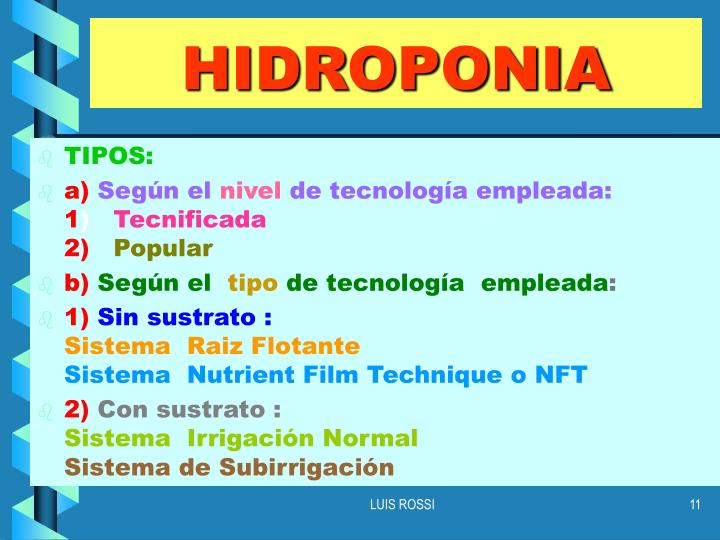 HIDROPONIA

TIPOS:

a) Según el nivel de tecnología empleada:
1) Tecnificada
2) Popular

b) Según el tipo de tecnología empleada:

1) Sin sustrato :
Sistema Raiz Flotante
Sistema Nutrient Film Technique o NFT

2) Con sustrato :
Sistema Irrigación Normal
Sistema de Subirrigación

LUIS ROSSI

11